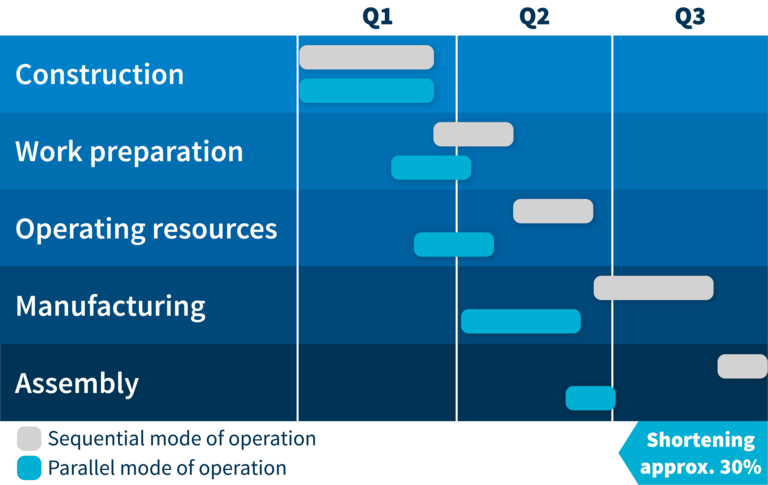 Q1 Q2 Q3

Construction

Work preparation

Operating resources

Manufacturing

Assembly

Sequential mode of operation
Parallel mode of operation

Shortening approx. 30%